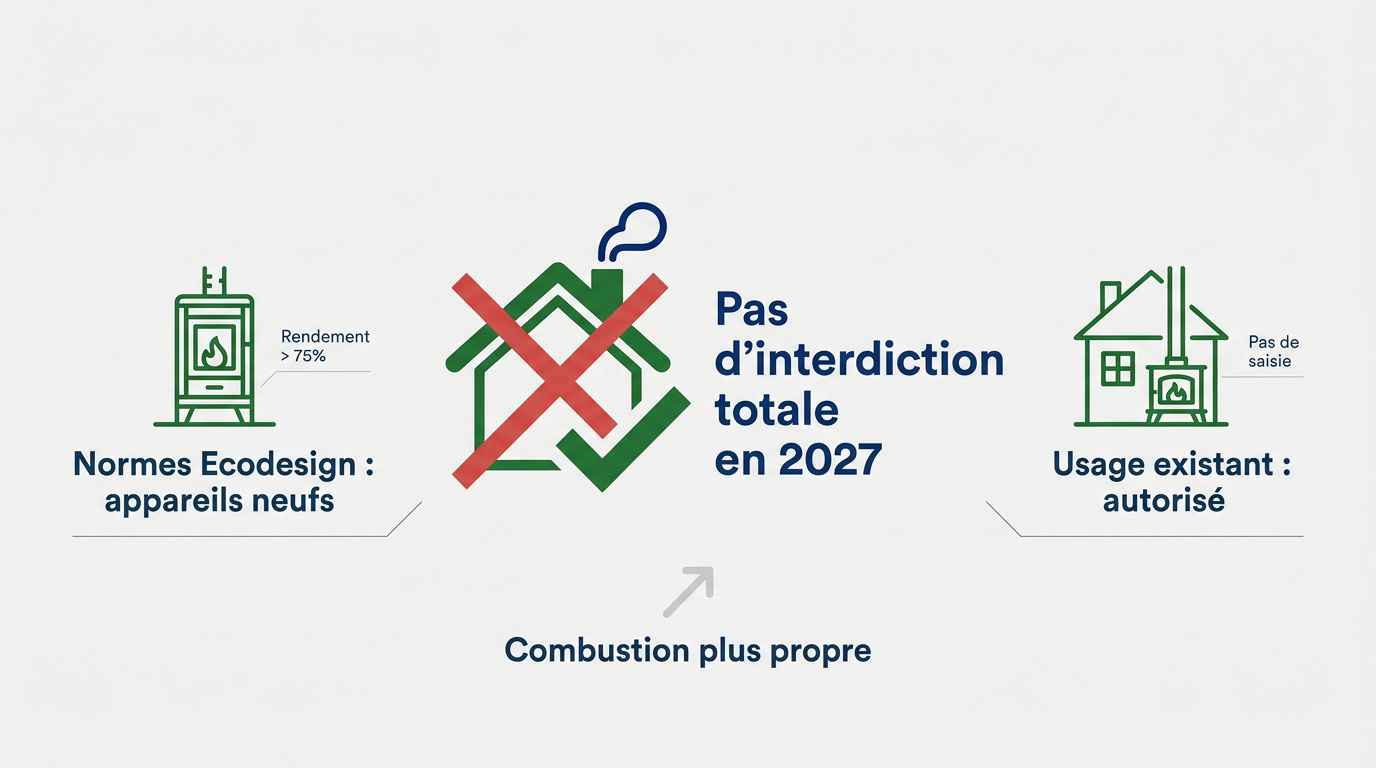 Rendement
> 75%

Normes Ecodesign : appareils neufs

Pas d'interdiction totale en 2027

Pas de saisie

Usage existant : autorisé

Combustion plus propre